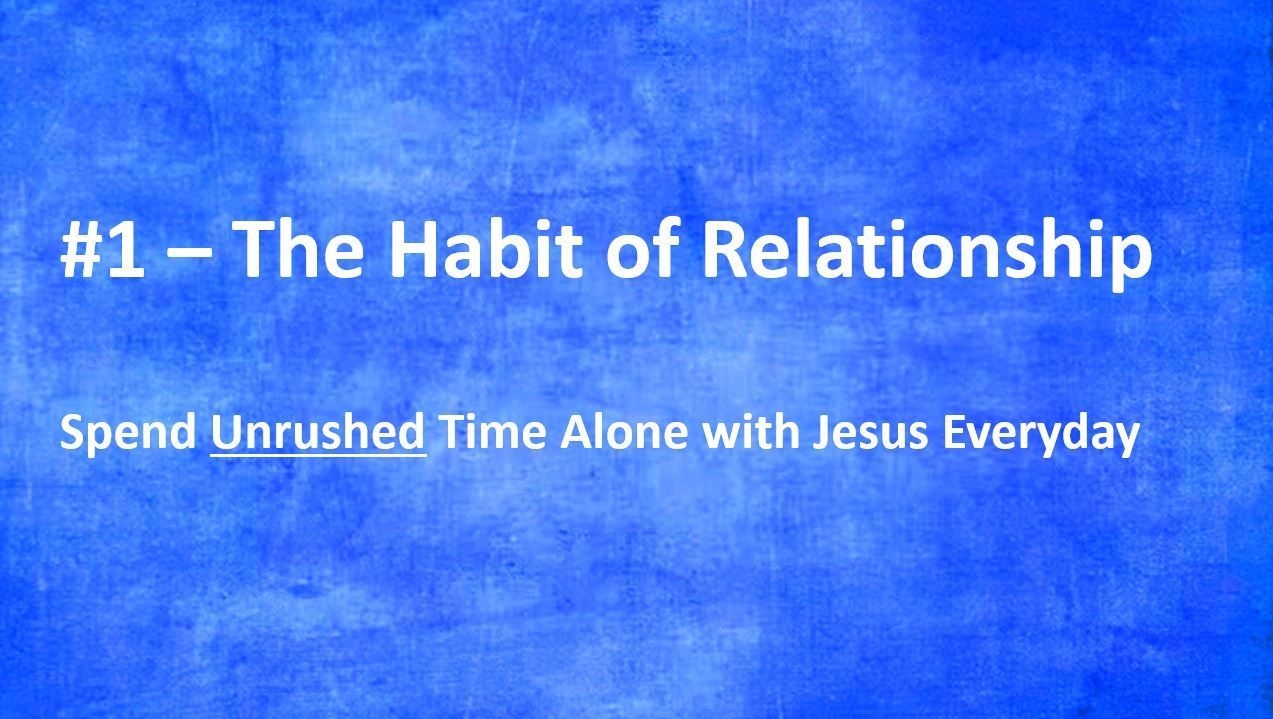 #1 – The Habit of Relationship

Spend Unrushed Time Alone with Jesus Everyday